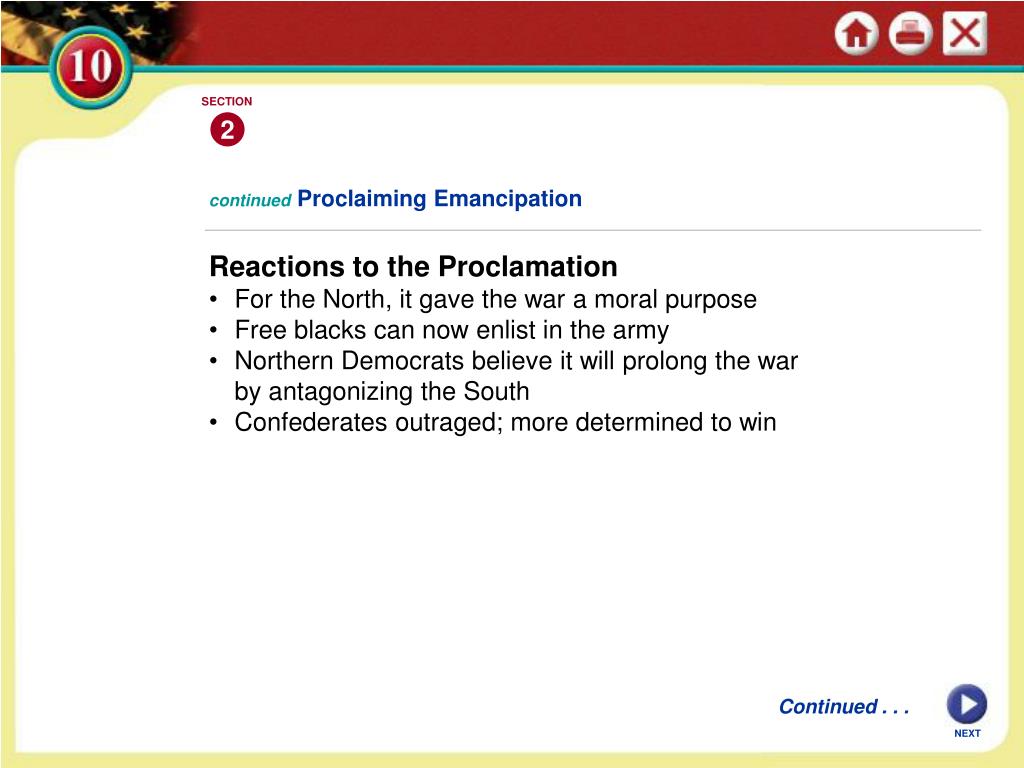 10

SECTION

2

continued Proclaiming Emancipation

Reactions to the Proclamation

• For the North, it gave the war a moral purpose
• Free blacks can now enlist in the army
• Northern Democrats believe it will prolong the war by antagonizing the South
• Confederates outraged; more determined to win

Continued . . .

NEXT